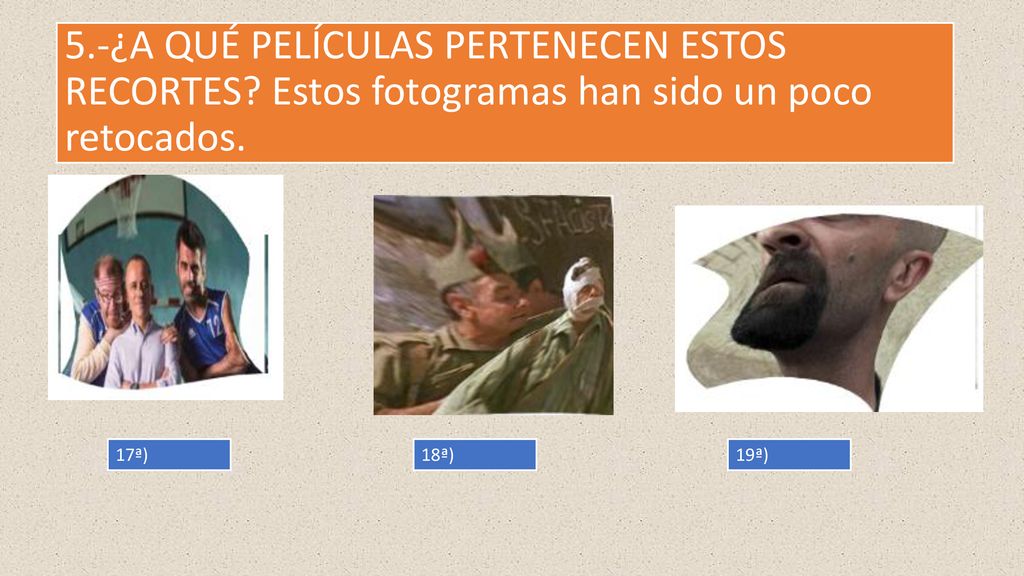 5.-¿A QUÉ PELÍCULAS PERTENECEN ESTOS RECORTES? Estos fotogramas han sido un poco retocados.

17ª)

18ª)

19ª)